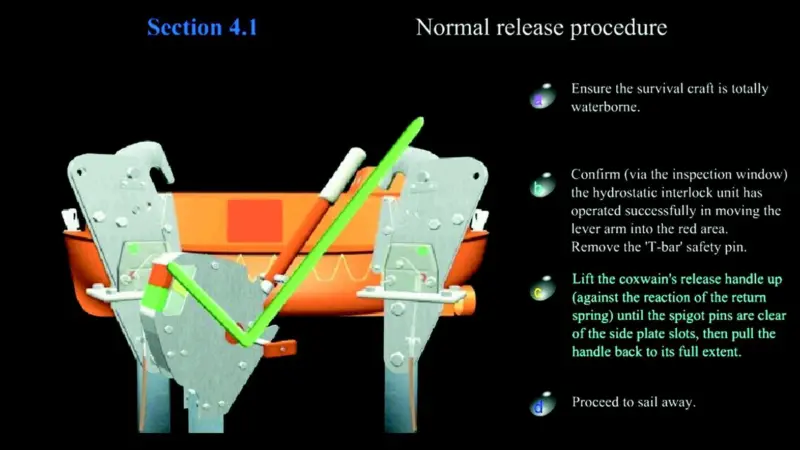 Section 4.1

Normal release procedure

a Ensure the survival craft is totally waterborne.

b Confirm (via the inspection window) the hydrostatic interlock unit has operated successfully in moving the lever arm into the red area. Remove the 'T-bar' safety pin.

c Lift the coxwain's release handle up (against the reaction of the return spring) until the spigot pins are clear of the side plate slots, then pull the handle back to its full extent.

d Proceed to sail away.